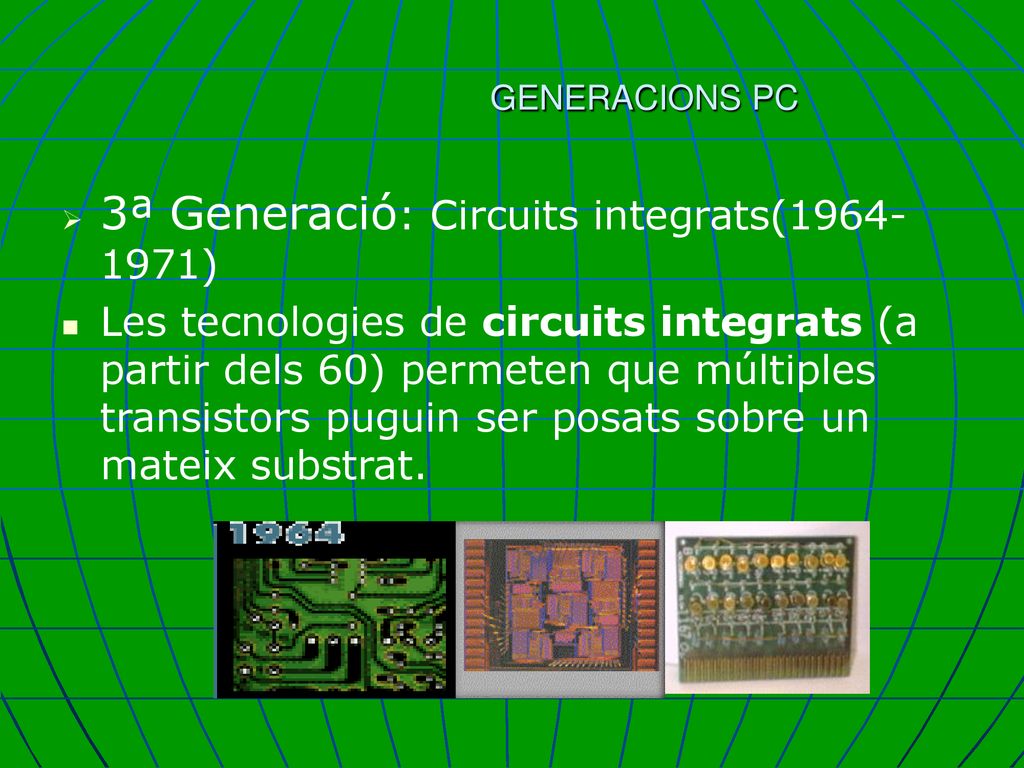 GENERACIONS PC

3ª Generació: Circuits integrats(1964-1971)

Les tecnologies de circuits integrats (a partir dels 60) permeten que múltiples transistors puguin ser posats sobre un mateix substrat.

1964